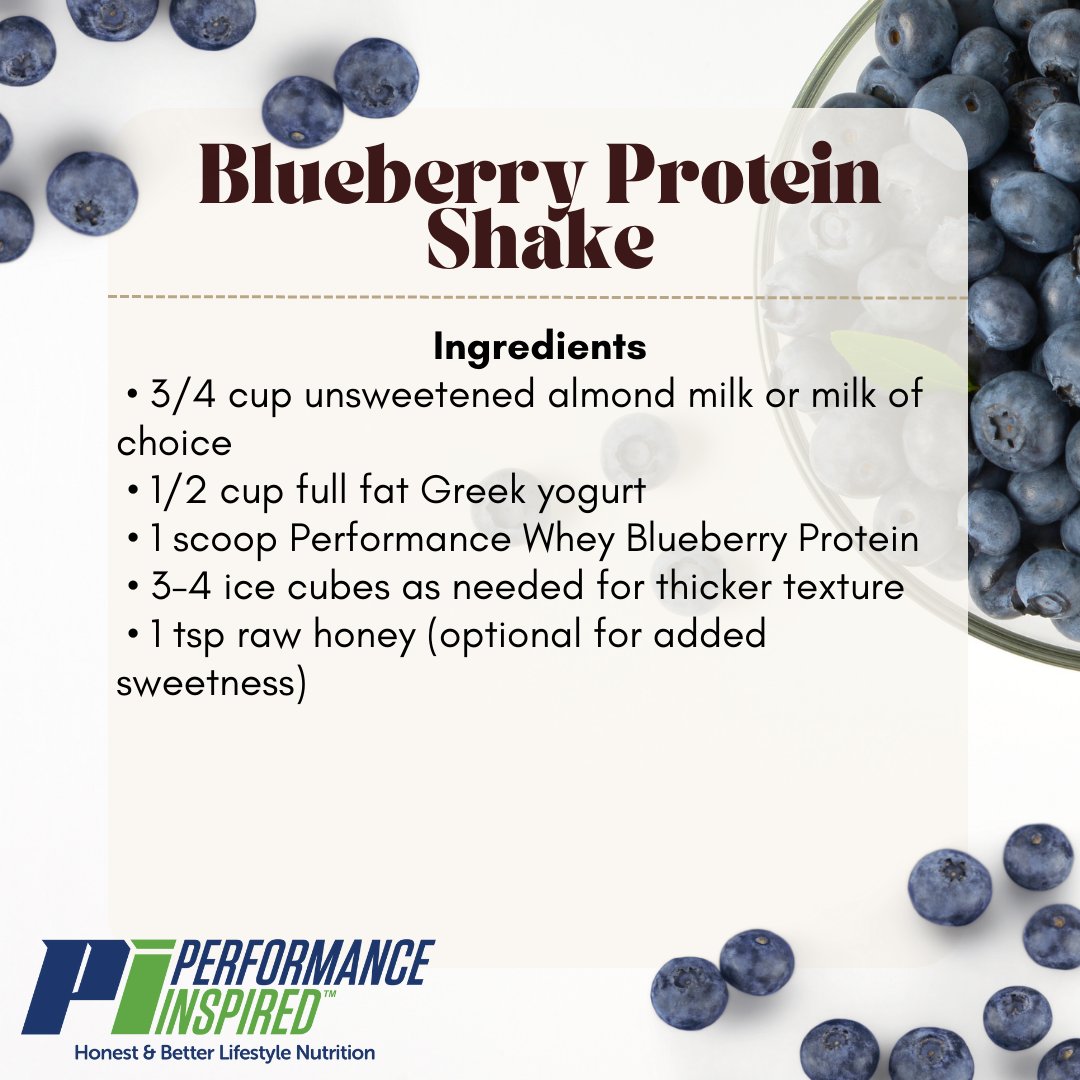 Blueberry Protein Shake

Ingredients
• 3/4 cup unsweetened almond milk or milk of choice
• 1/2 cup full fat Greek yogurt
• 1 scoop Performance Whey Blueberry Protein
• 3-4 ice cubes as needed for thicker texture
• 1 tsp raw honey (optional for added sweetness)

PI PERFORMANCE INSPIRED™
Honest & Better Lifestyle Nutrition